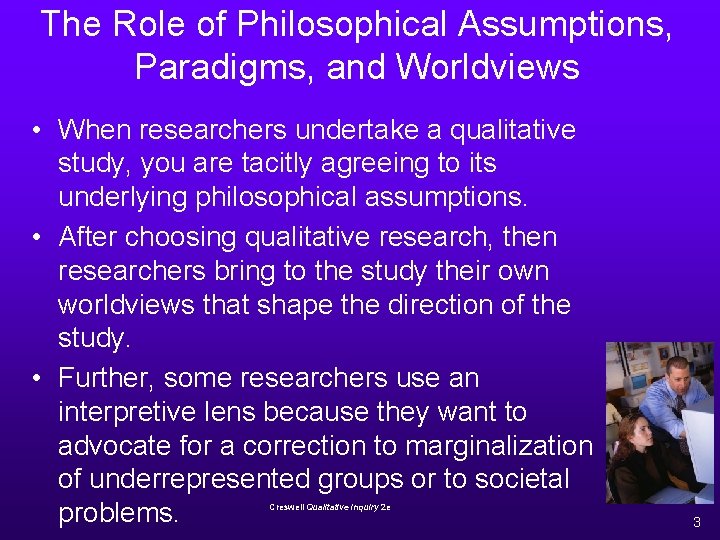 The Role of Philosophical Assumptions, Paradigms, and Worldviews

• When researchers undertake a qualitative study, you are tacitly agreeing to its underlying philosophical assumptions.
• After choosing qualitative research, then researchers bring to the study their own worldviews that shape the direction of the study.
• Further, some researchers use an interpretive lens because they want to advocate for a correction to marginalization of underrepresented groups or to societal problems.

Creswell Qualitative Inquiry 2e

3